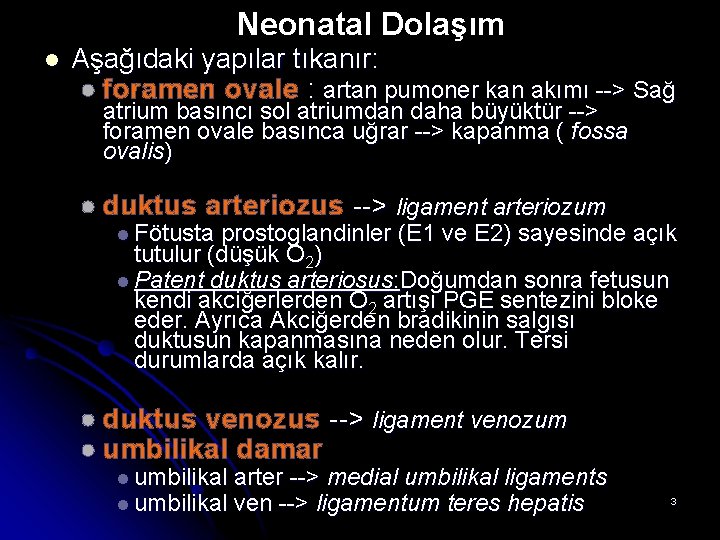 Neonatal Dolaşım

Aşağıdaki yapılar tıkanır:

foramen ovale : artan pumoner kan akımı --> Sağ atrium basıncı sol atriumdan daha büyüktür --> foramen ovale basınca uğrar --> kapanma ( fossa ovalis)

duktus arteriozus --> ligament arteriozum

Fötusta prostoglandinler (E1 ve E2) sayesinde açık tutulur (düşük $O_2$)

Patent duktus arteriosus:Doğumdan sonra fetusun kendi akciğerlerden $O_2$ artışı PGE sentezini bloke eder. Ayrıca Akciğerden bradikinin salgısı duktusun kapanmasına neden olur. Tersi durumlarda açık kalır.

duktus venozus --> ligament venozum

umbilikal damar

umbilikal arter --> medial umbilikal ligaments

umbilikal ven --> ligamentum teres hepatis

3